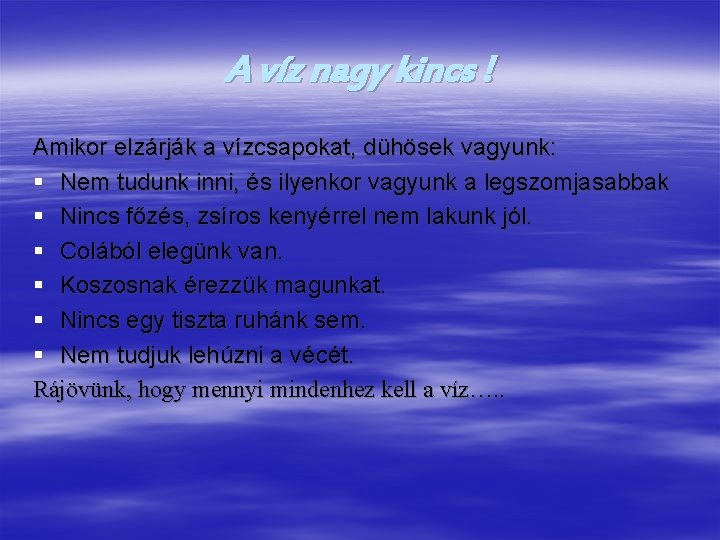 A víz nagy kincs !

Amikor elzárják a vízcsapokat, dühösek vagyunk:
▪ Nem tudunk inni, és ilyenkor vagyunk a legszomjasabbak
▪ Nincs főzés, zsíros kenyérrel nem lakunk jól.
▪ Colából elegünk van.
▪ Koszosnak érezzük magunkat.
▪ Nincs egy tiszta ruhánk sem.
▪ Nem tudjuk lehúzni a vécét.
Rájövünk, hogy mennyi mindenhez kell a víz…..